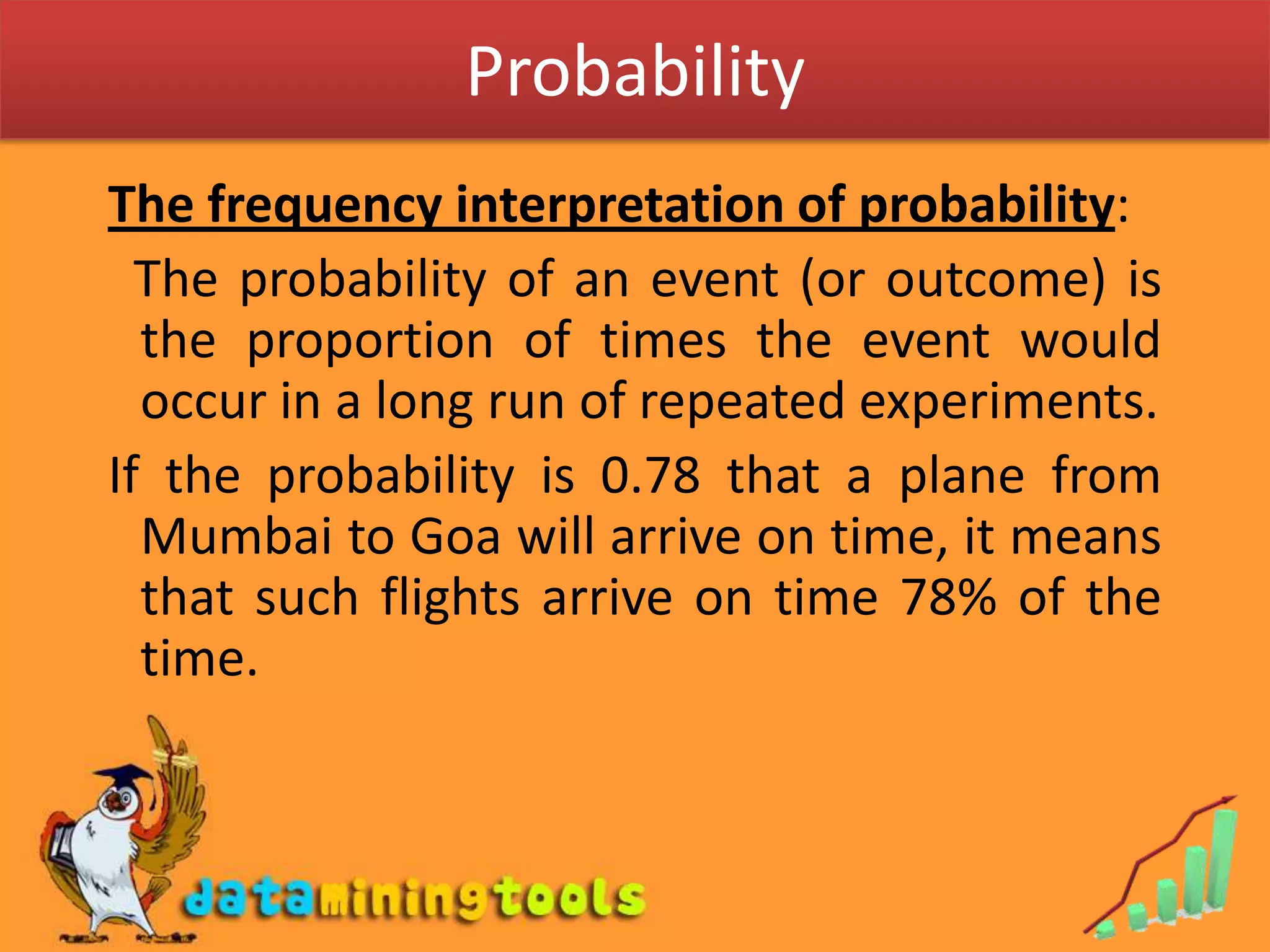 Probability

The frequency interpretation of probability:

The probability of an event (or outcome) is the proportion of times the event would occur in a long run of repeated experiments.

If the probability is 0.78 that a plane from Mumbai to Goa will arrive on time, it means that such flights arrive on time 78% of the time.

dataminingtools